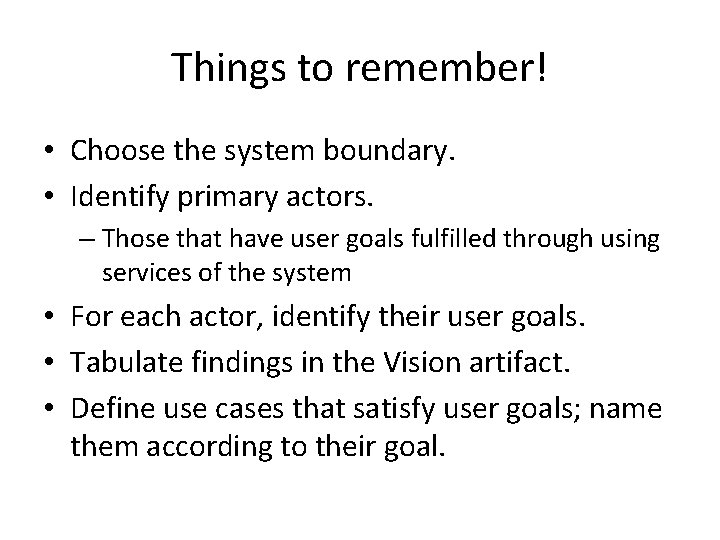 Things to remember!

• Choose the system boundary.
• Identify primary actors.
  – Those that have user goals fulfilled through using services of the system
• For each actor, identify their user goals.
• Tabulate findings in the Vision artifact.
• Define use cases that satisfy user goals; name them according to their goal.